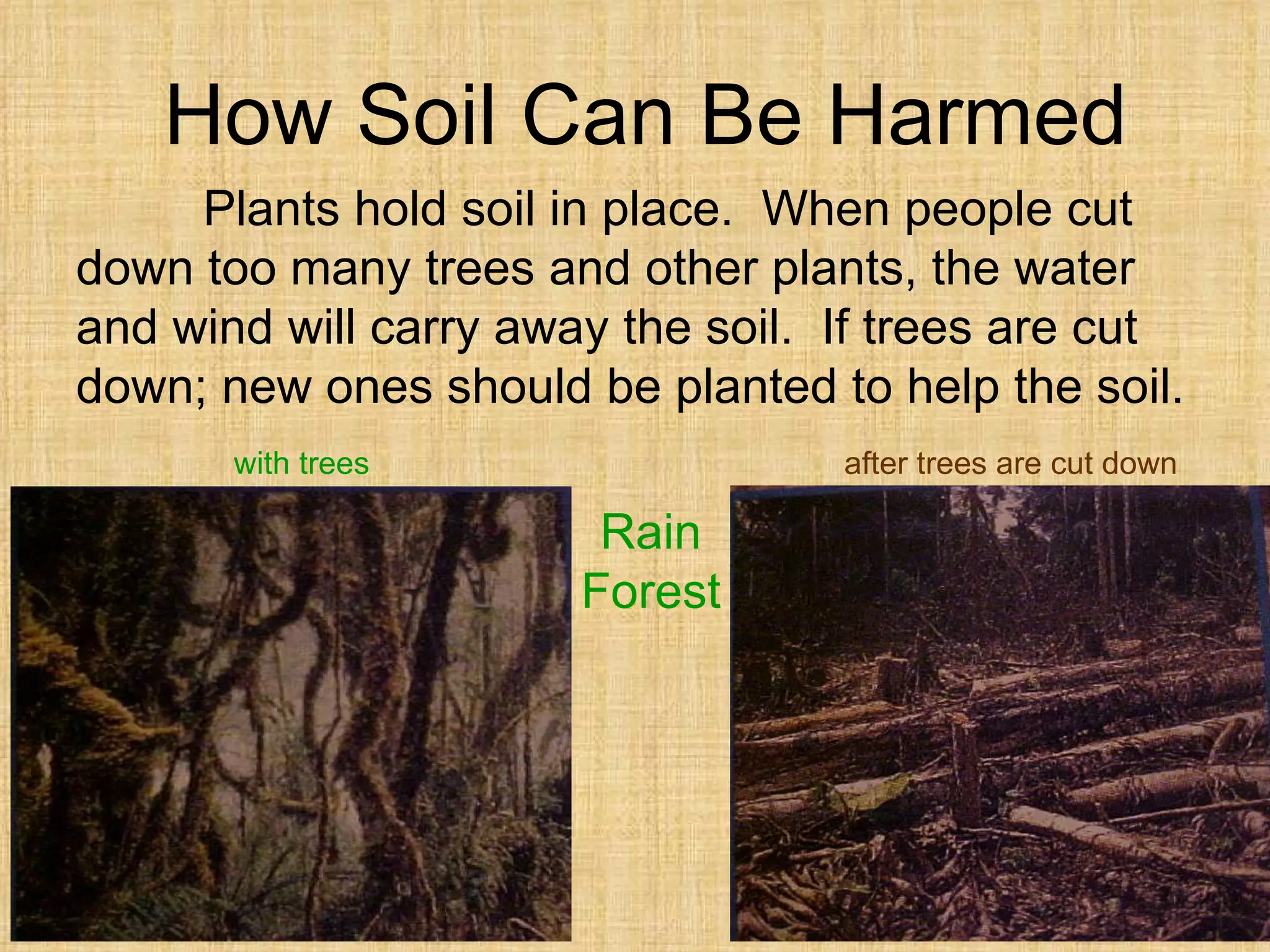 How Soil Can Be Harmed

Plants hold soil in place. When people cut down too many trees and other plants, the water and wind will carry away the soil. If trees are cut down; new ones should be planted to help the soil.

with trees

after trees are cut down

Rain Forest